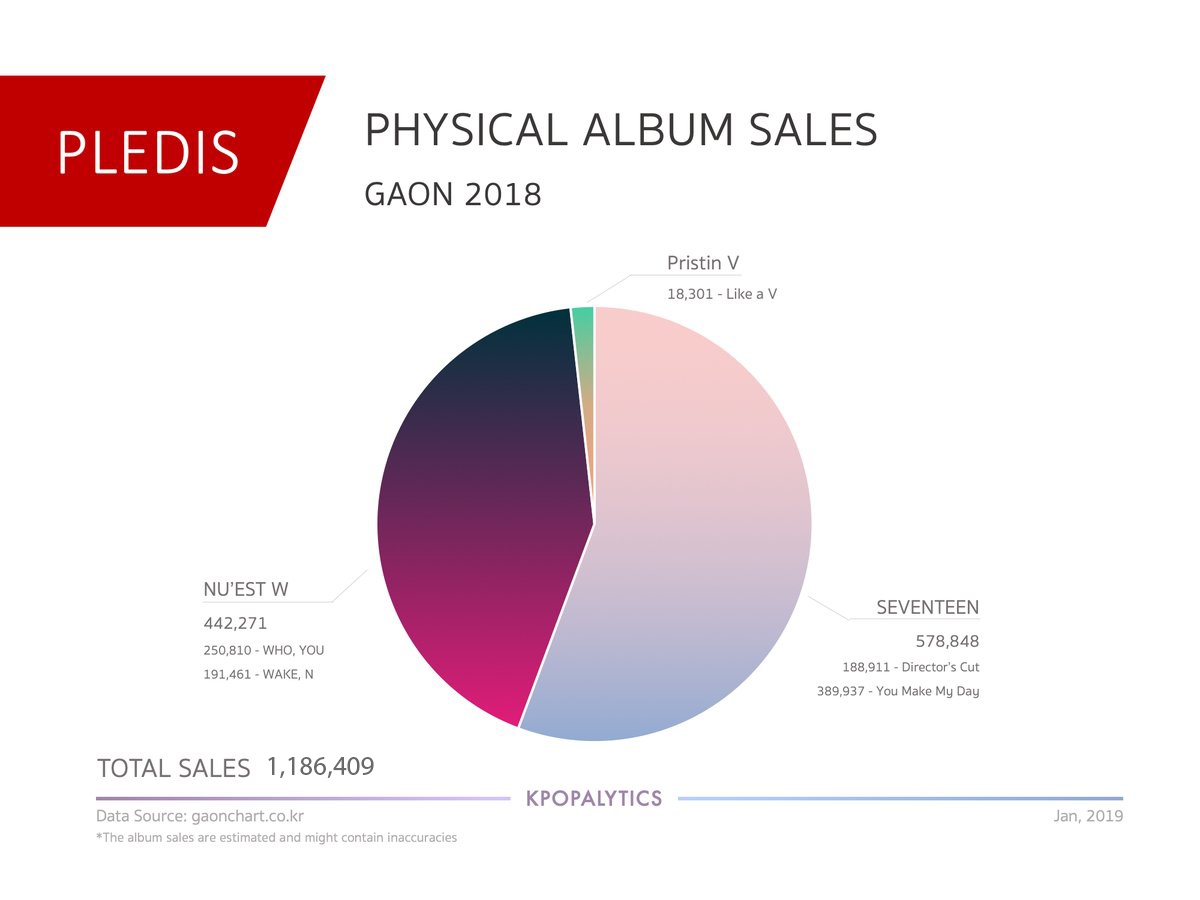 PLEDIS

PHYSICAL ALBUM SALES

GAON 2018

Pristin V

18,301 - Like a V

NU'EST W

442,271

250,810 - WHO, YOU

191,461 - WAKE, N

SEVENTEEN

578,848

188,911 - Director's Cut

389,937 - You Make My Day

TOTAL SALES 1,186,409

KPOPALYTICS

Data Source: gaonchart.co.kr

Jan, 2019

*The album sales are estimated and might contain inaccuracies